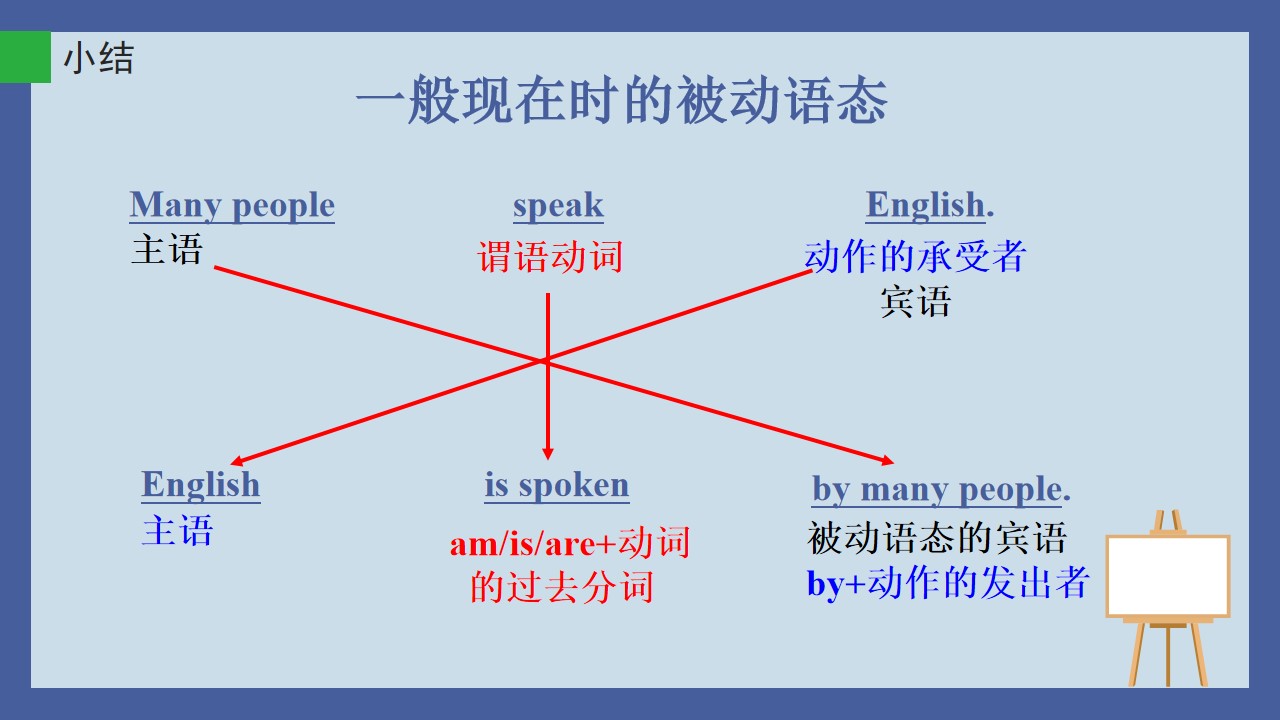 小结

一般现在时的被动语态

Many people
主语

speak
谓语动词

English.
动作的承受者
宾语

English
主语

is spoken
am/is/are+动词的过去分词

by many people.
被动语态的宾语
by+动作的发出者